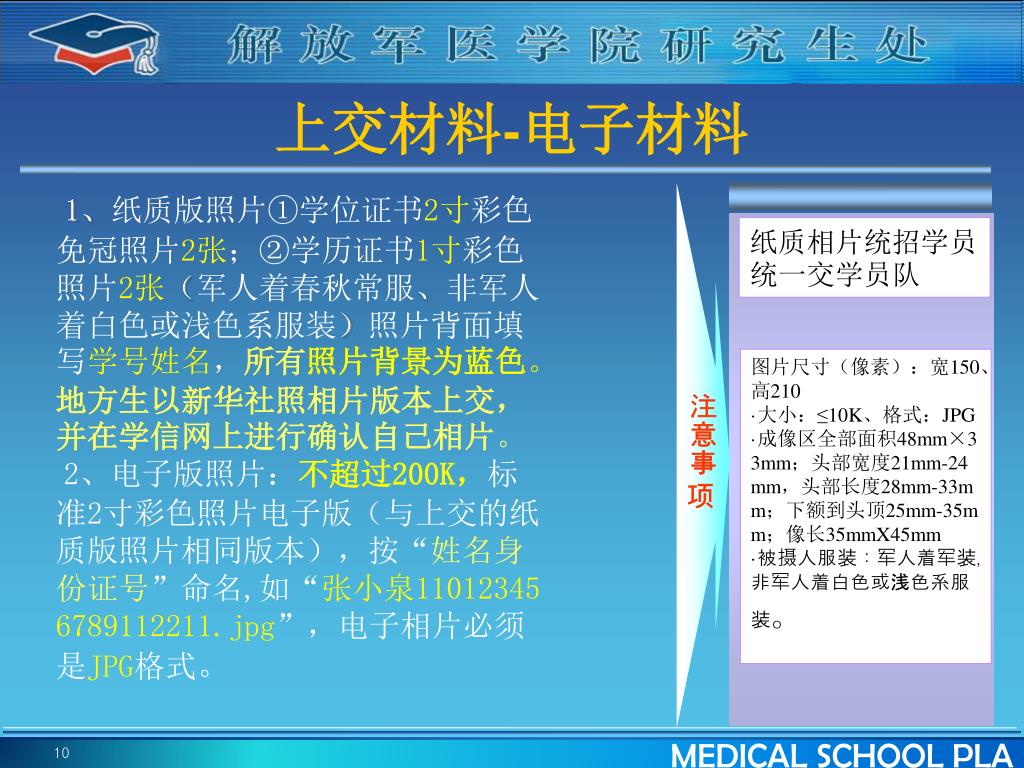 解放军医学院研究生处

上交材料-电子材料

1、纸质版照片①学位证书2寸彩色免冠照片2张；②学历证书1寸彩色照片2张（军人着春秋常服、非军人着白色或浅色系服装）照片背面填写学号姓名，所有照片背景为蓝色。地方生以新华社照相片版本上交，并在学信网上进行确认自己相片。
2、电子版照片：不超过200K，标准2寸彩色照片电子版（与上交的纸质版照片相同版本），按“姓名身份证号”命名，如“张小泉110123456789112211.jpg”，电子相片必须是JPG格式。

注意事项

纸质相片统招学员统一交学员队

图片尺寸（像素）：宽150、高210
·大小：≤10K、格式：JPG
·成像区全部面积48mm×33mm；头部宽度21mm-24mm，头部长度28mm-33mm；下额到头顶25mm-35mm；像长35mmX45mm
·被摄人服装：军人着军装，非军人着白色或浅色系服装。

10

MEDICAL SCHOOL PLA